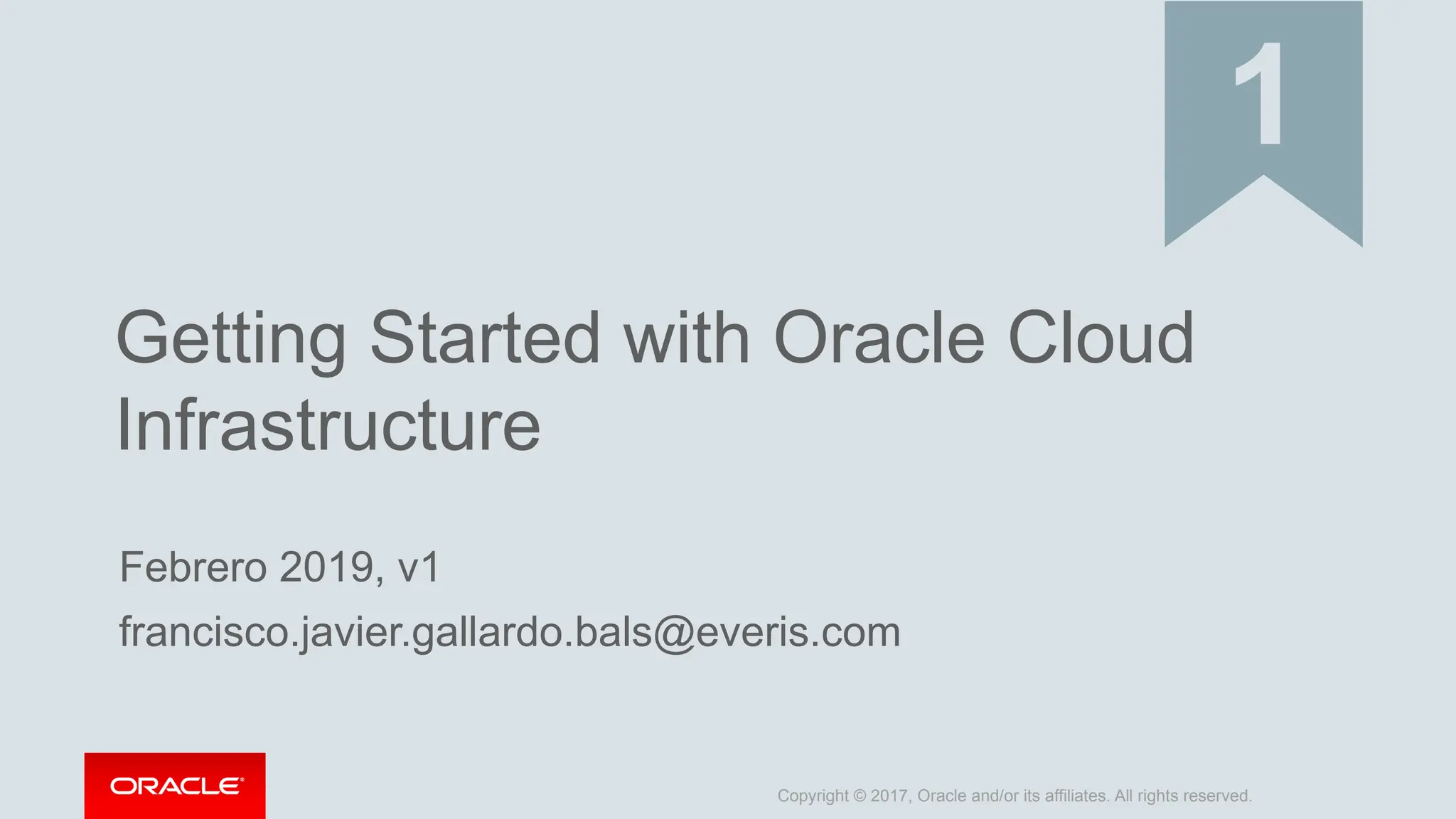 1

Getting Started with Oracle Cloud Infrastructure

Febrero 2019, v1

francisco.javier.gallardo.bals@everis.com

ORACLE

Copyright © 2017, Oracle and/or its affiliates. All rights reserved.